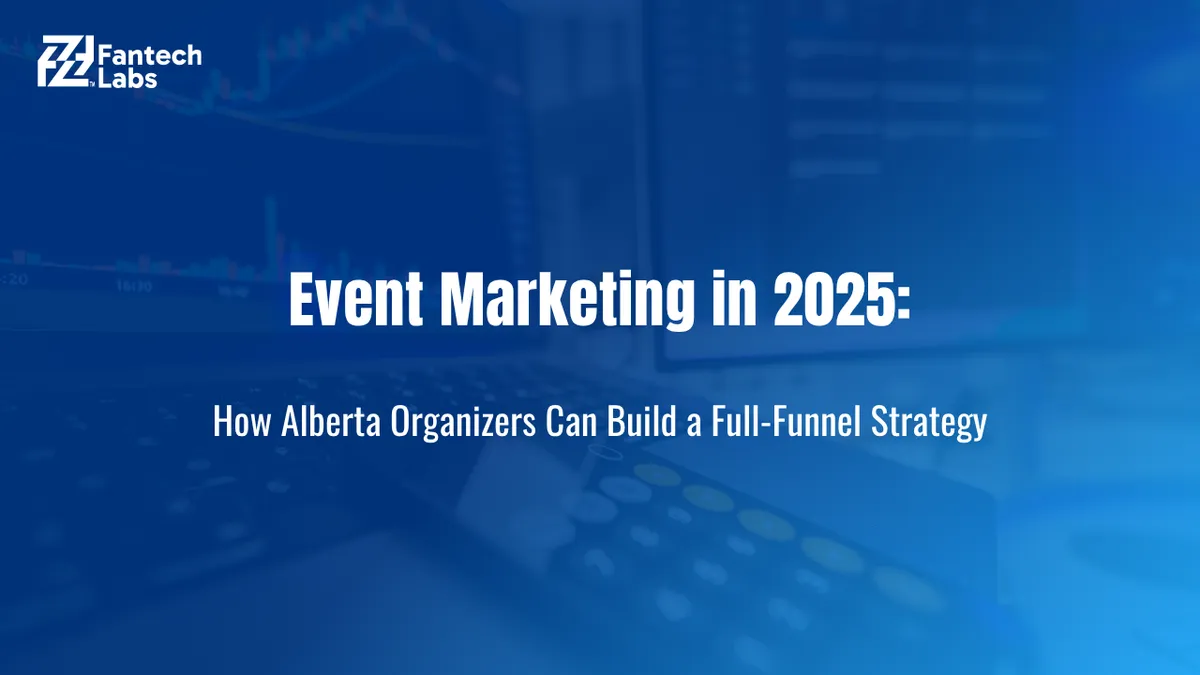 Fantech Labs

Event Marketing in 2025:

How Alberta Organizers Can Build a Full-Funnel Strategy